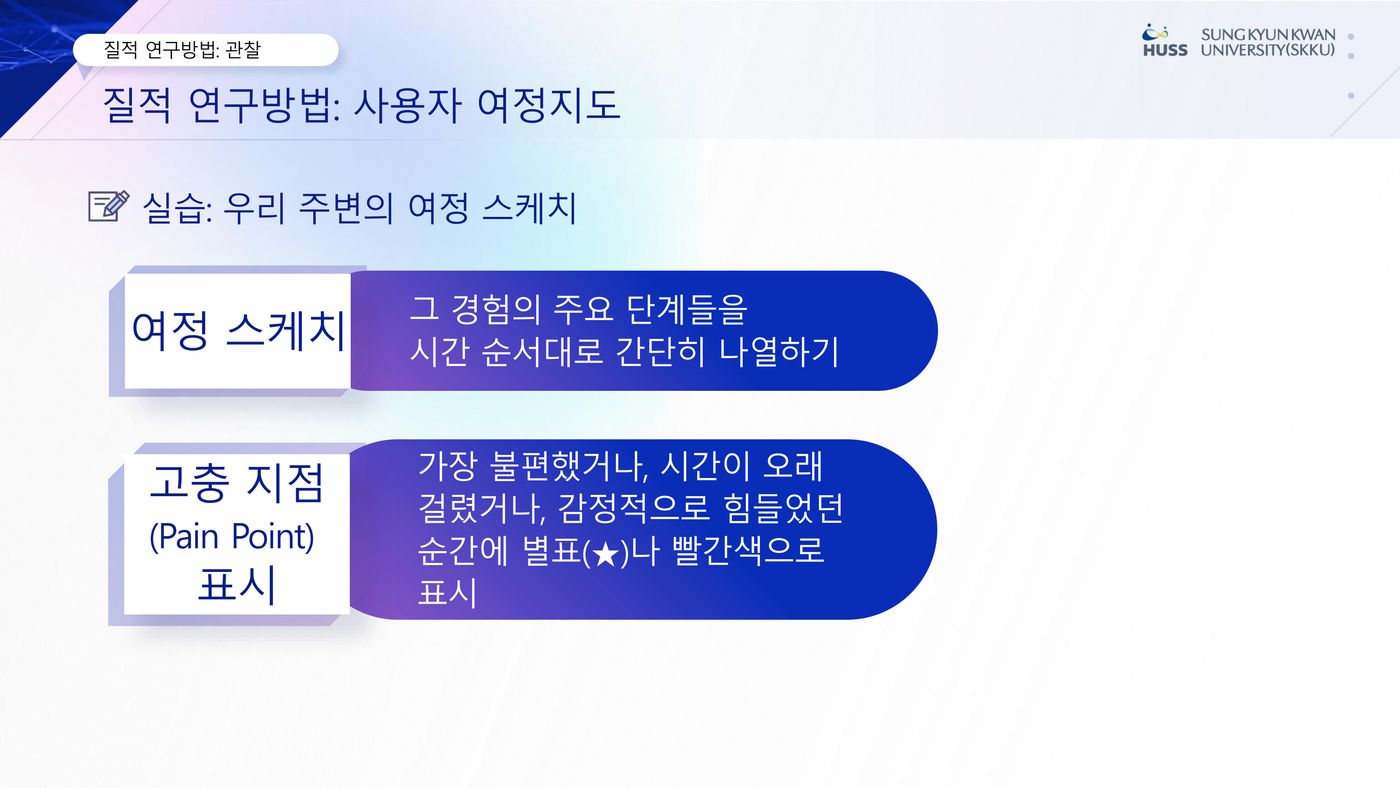 질적 연구방법: 관찰

HUSS SUNGKYUNKWAN UNIVERSITY(SKKU)

질적 연구방법: 사용자 여정지도

실습: 우리 주변의 여정 스케치

여정 스케치

그 경험의 주요 단계들을 시간 순서대로 간단히 나열하기

고충 지점 (Pain Point) 표시

가장 불편했거나, 시간이 오래 걸렸거나, 감정적으로 힘들었던 순간에 별표(★)나 빨간색으로 표시